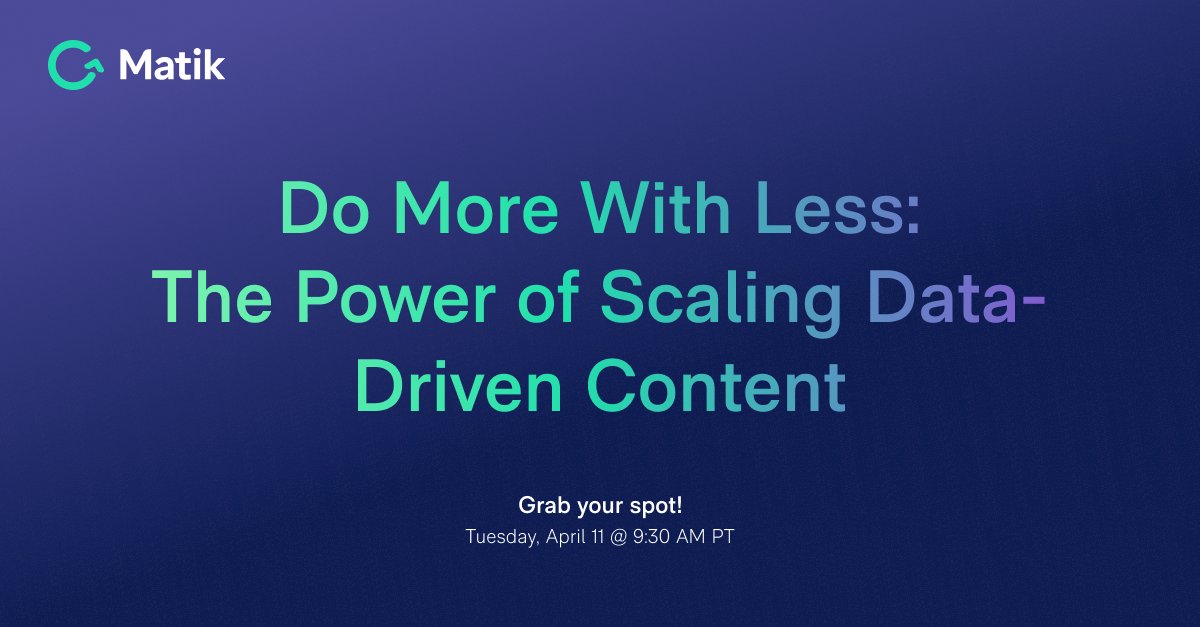 Matik

Do More With Less: The Power of Scaling Data-Driven Content

Grab your spot!
Tuesday, April 11 @ 9:30 AM PT